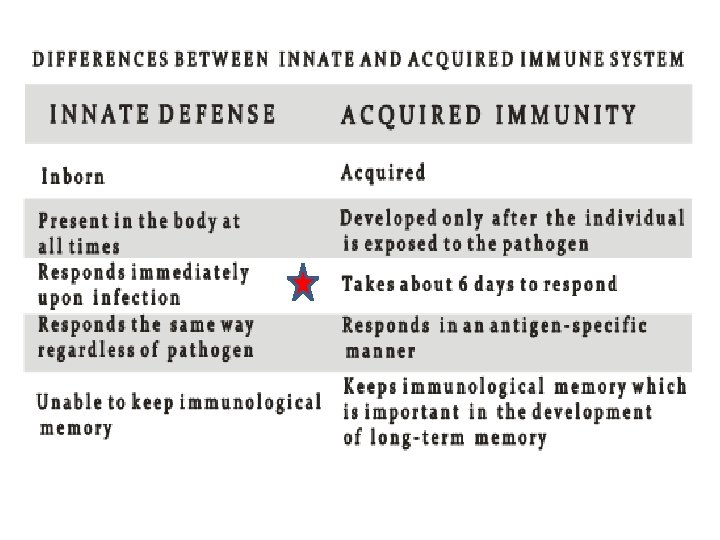 DIFFERENCES BETWEEN INNATE AND ACQUIRED IMMUNE SYSTEM

| INNATE DEFENSE | ACQUIRED IMMUNITY |
|---|---|
| Inborn | Acquired |
| Present in the body at all times | Developed only after the individual is exposed to the pathogen |
| Responds immediately upon infection | Takes about 6 days to respond |
| Responds the same way regardless of pathogen | Responds in an antigen-specific manner |
| Unable to keep immunological memory | Keeps immunological memory which is important in the development of long-term memory |